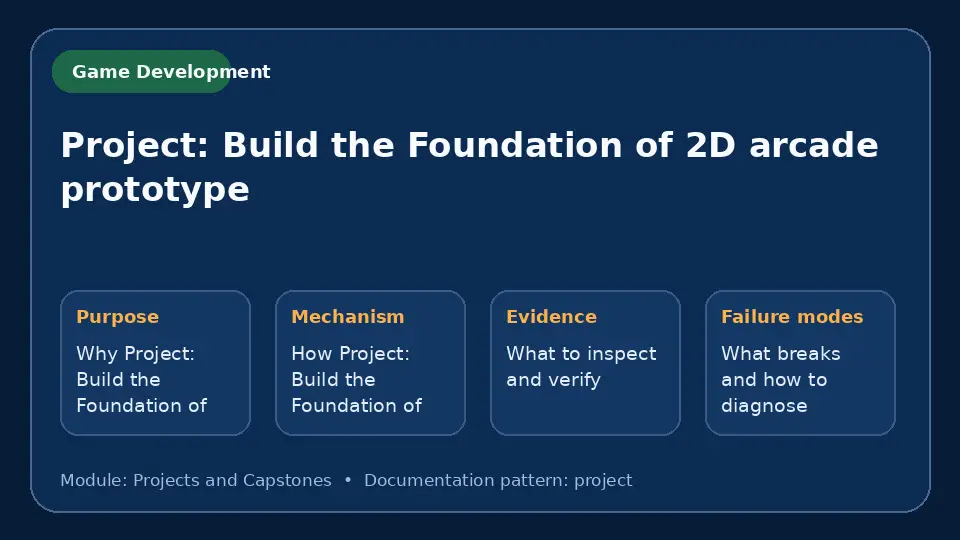 Game Development

Project: Build the Foundation of 2D arcade prototype

Purpose

Why Project: Build the Foundation of

Mechanism

How Project: Build the Foundation of

Evidence

What to inspect and verify

Failure modes

What breaks and how to diagnose

Module: Projects and Capstones • Documentation pattern: project